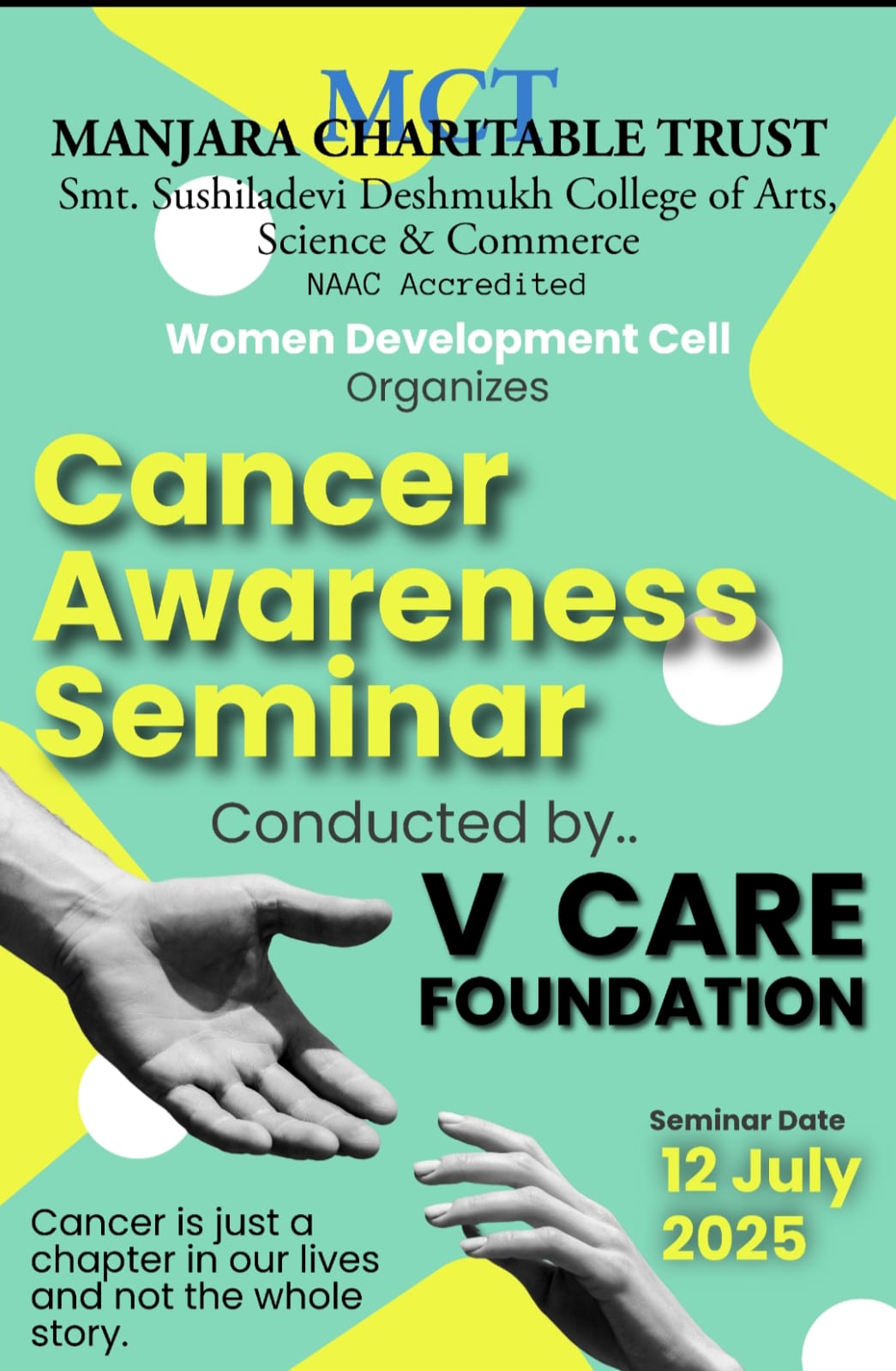 MCT
MANJARA CHARITABLE TRUST
Smt. Sushiladevi Deshmukh College of Arts, Science & Commerce
NAAC Accredited

Women Development Cell
Organizes

Cancer Awareness Seminar

Conducted by..

V CARE FOUNDATION

Seminar Date
12 July 2025

Cancer is just a chapter in our lives and not the whole story.